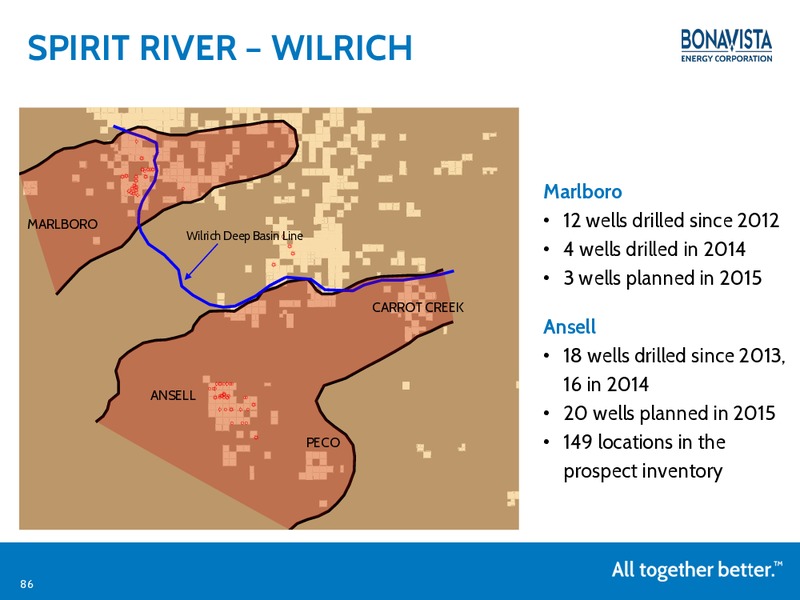 SPIRIT RIVER – WILRICH

BONAVISTA
ENERGY CORPORATION

MARLBORO

Wilrich Deep Basin Line

CARROT CREEK

ANSELL

PECO

Marlboro
• 12 wells drilled since 2012
• 4 wells drilled in 2014
• 3 wells planned in 2015

Ansell
• 18 wells drilled since 2013, 16 in 2014
• 20 wells planned in 2015
• 149 locations in the prospect inventory

86

All together better.™